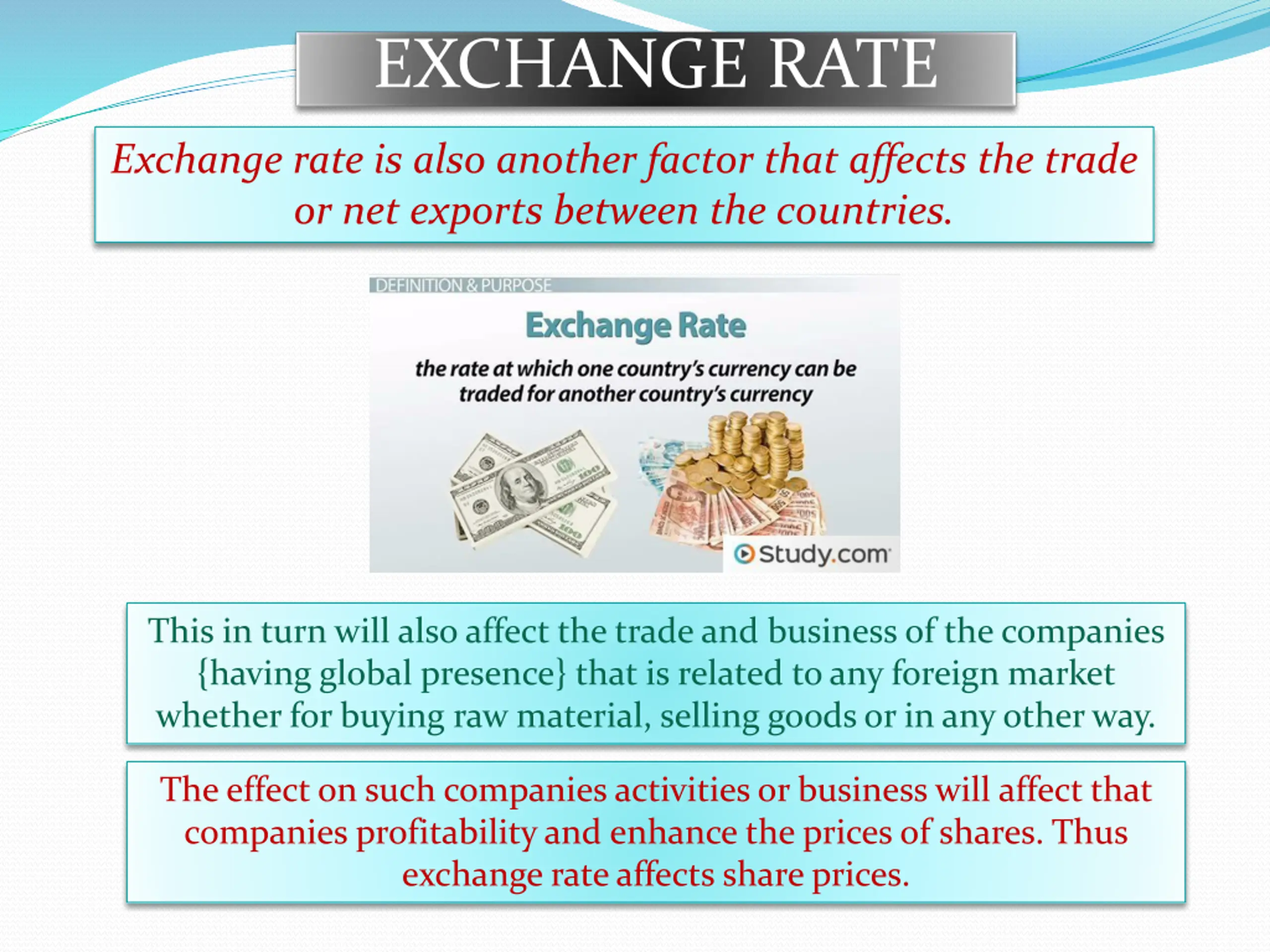 EXCHANGE RATE

Exchange rate is also another factor that affects the trade or net exports between the countries.

DEFINITION & PURPOSE

Exchange Rate

the rate at which one country's currency can be traded for another country's currency

Study.com

This in turn will also affect the trade and business of the companies {having global presence} that is related to any foreign market whether for buying raw material, selling goods or in any other way.

The effect on such companies activities or business will affect that companies profitability and enhance the prices of shares. Thus exchange rate affects share prices.